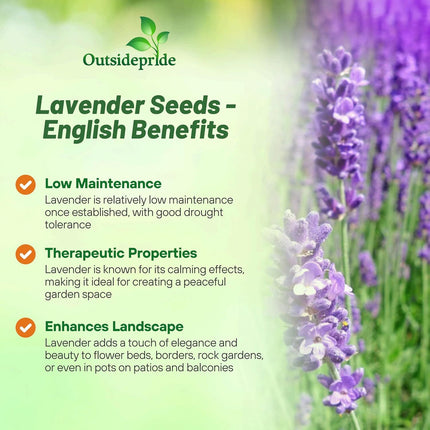 Outsidepride

Lavender Seeds - English Benefits

Low Maintenance
Lavender is relatively low maintenance once established, with good drought tolerance

Therapeutic Properties
Lavender is known for its calming effects, making it ideal for creating a peaceful garden space

Enhances Landscape
Lavender adds a touch of elegance and beauty to flower beds, borders, rock gardens, or even in pots on patios and balconies